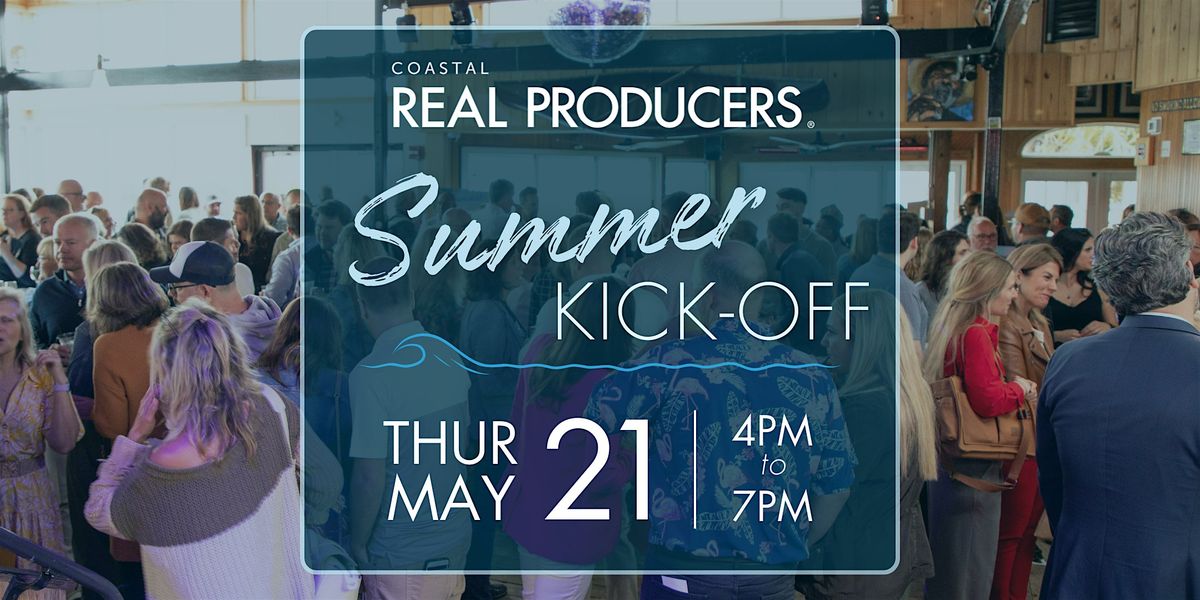 COASTAL
REAL PRODUCERS®

Summer
KICK-OFF

THUR
MAY 21 | 4PM to 7PM